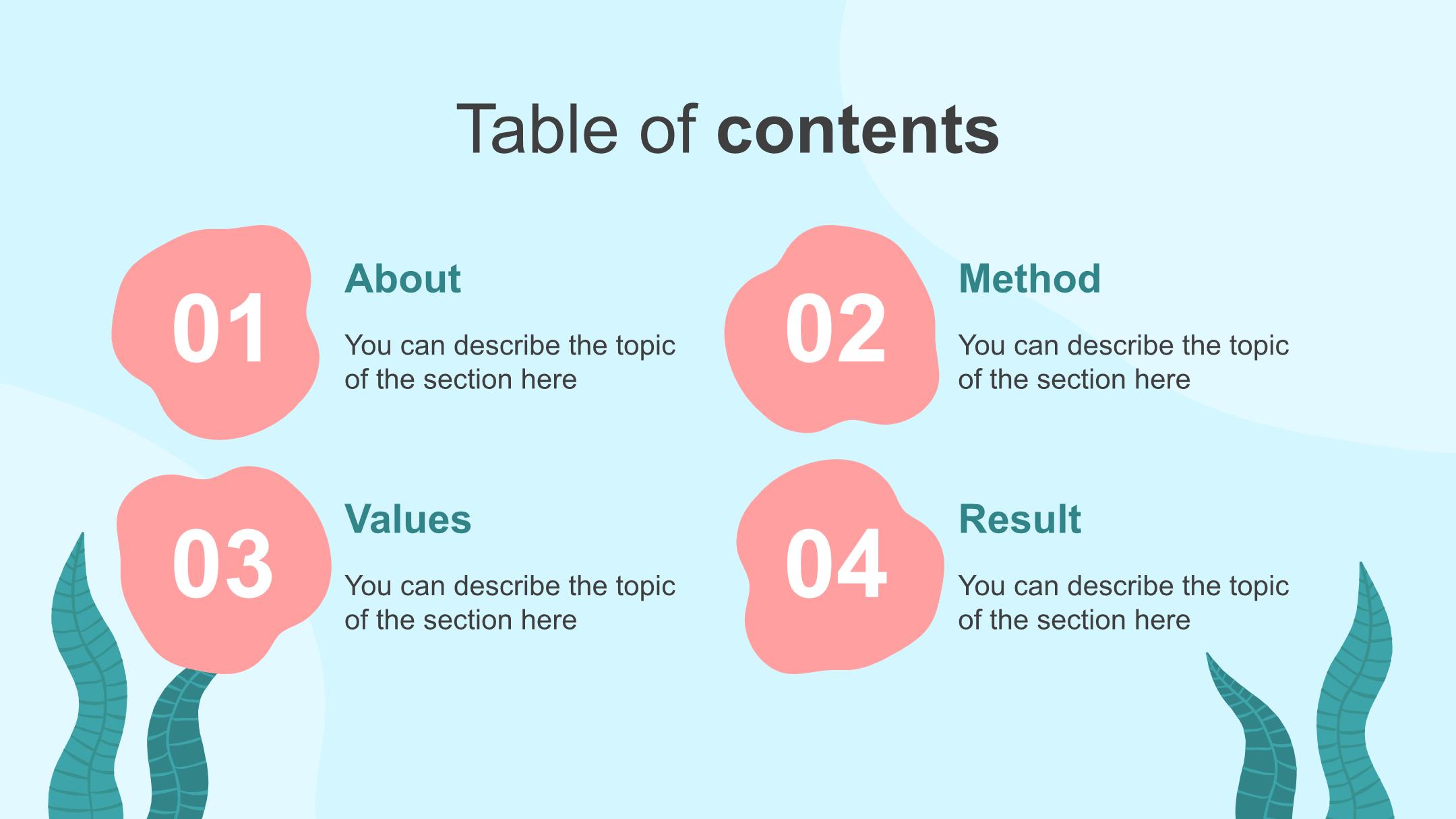 Table of contents

01
About
You can describe the topic of the section here

02
Method
You can describe the topic of the section here

03
Values
You can describe the topic of the section here

04
Result
You can describe the topic of the section here